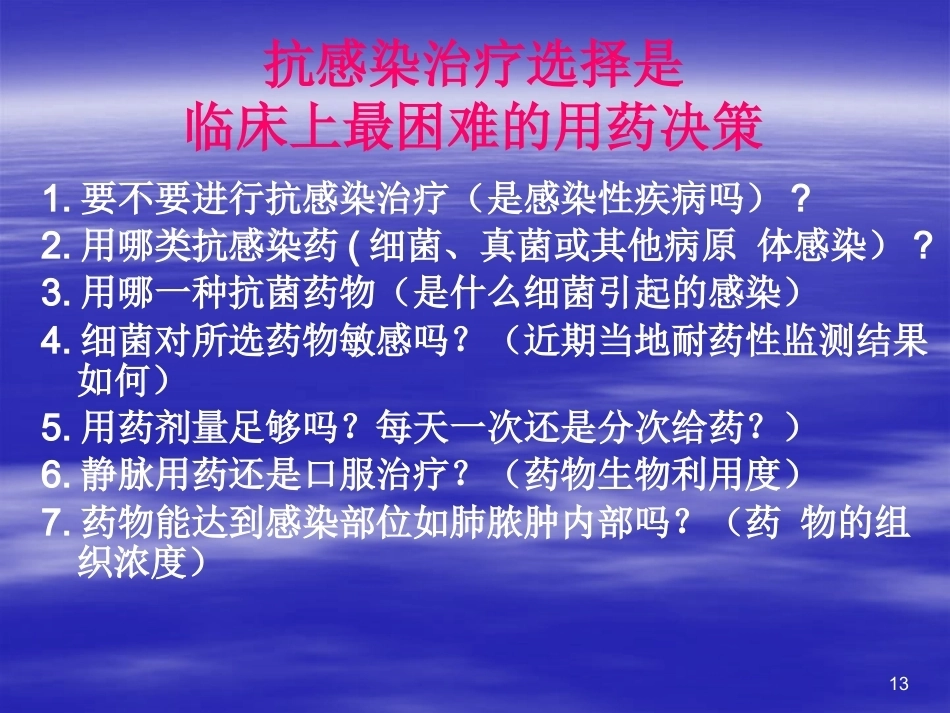 抗感染治疗选择是
临床上最困难的用药决策

1. 要不要进行抗感染治疗（是感染性疾病吗）？
2. 用哪类抗感染药 ( 细菌、真菌或其他病原 体感染）？
3. 用哪一种抗菌药物（是什么细菌引起的感染）
4. 细菌对所选药物敏感吗？（近期当地耐药性监测结果如何）
5. 用药剂量足够吗？每天一次还是分次给药？）
6. 静脉用药还是口服治疗？（药物生物利用度）
7. 药物能达到感染部位如肺脓肿内部吗？（药 物的组织浓度）

13